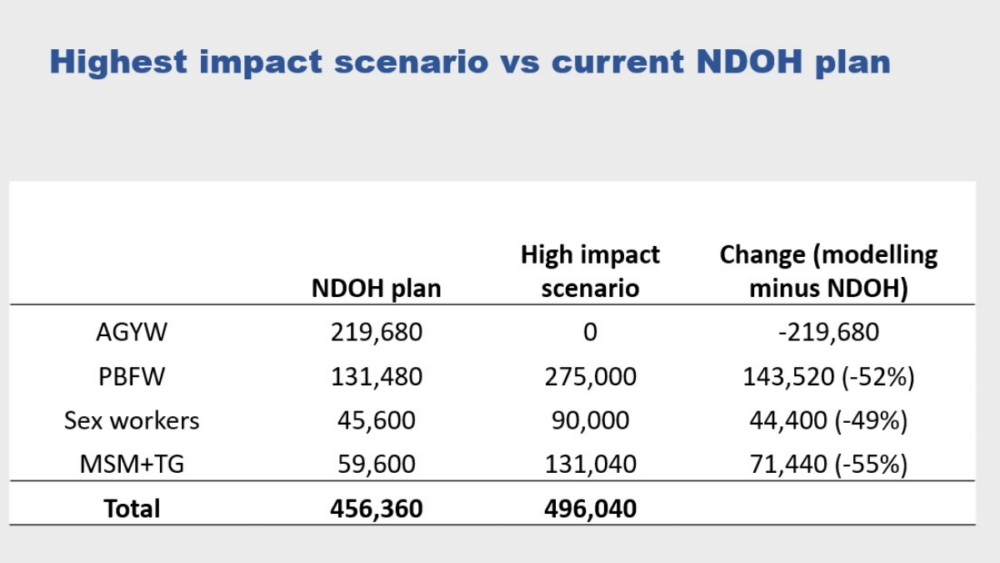 Highest impact scenario vs current NDOH plan

|  | NDOH plan | High impact scenario | Change (modelling minus NDOH) |
|---|---|---|---|
| AGYW | 219,680 | 0 | -219,680 |
| PBFW | 131,480 | 275,000 | 143,520 (-52%) |
| Sex workers | 45,600 | 90,000 | 44,400 (-49%) |
| MSM+TG | 59,600 | 131,040 | 71,440 (-55%) |
| **Total** | **456,360** | **496,040** | |